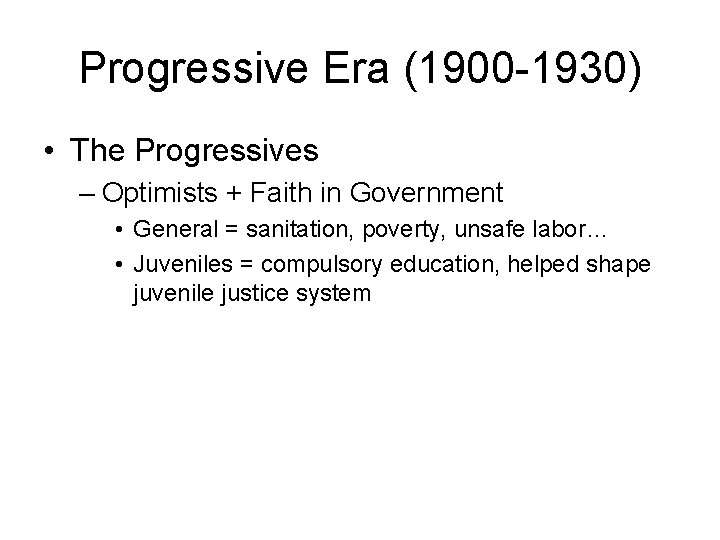 Progressive Era (1900-1930)

• The Progressives
– Optimists + Faith in Government
• General = sanitation, poverty, unsafe labor…
• Juveniles = compulsory education, helped shape juvenile justice system